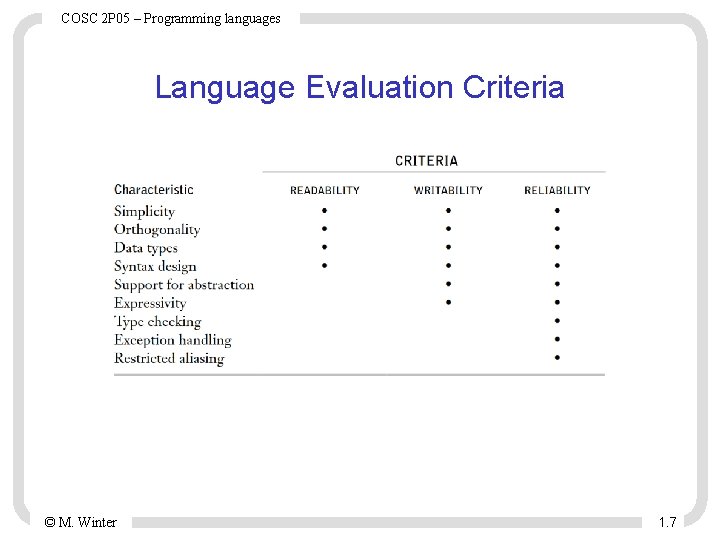 COSC 2P05 – Programming languages

Language Evaluation Criteria

CRITERIA

| Characteristic | READABILITY | WRITABILITY | RELIABILITY |
|---|---|---|---|
| Simplicity | • | • | • |
| Orthogonality | • | • | • |
| Data types | • | • | • |
| Syntax design | • | • | • |
| Support for abstraction | | • | • |
| Expressivity | | • | • |
| Type checking | | | • |
| Exception handling | | | • |
| Restricted aliasing | | | • |

© M. Winter

1.7